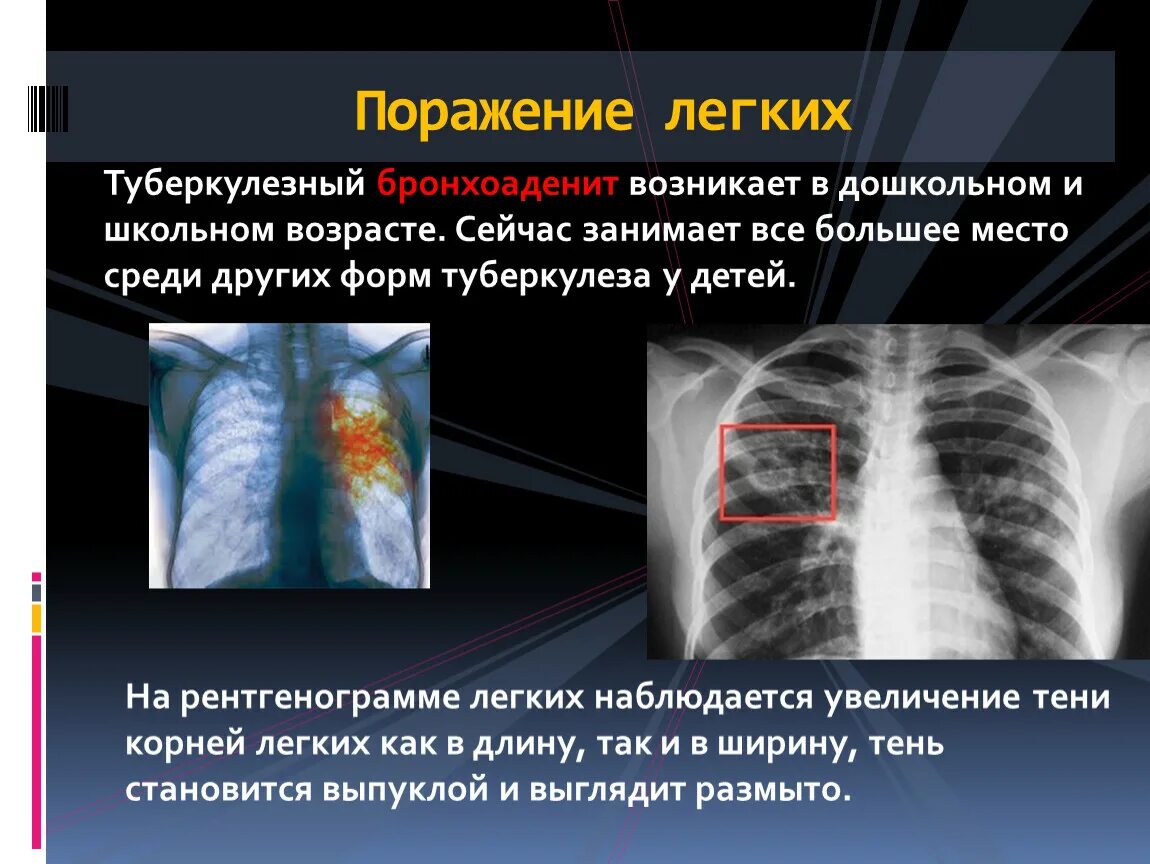 Поражение легких

Туберкулезный бронхоаденит возникает в дошкольном и школьном возрасте. Сейчас занимает все большее место среди других форм туберкулеза у детей.

На рентгенограмме легких наблюдается увеличение тени корней легких как в длину, так и в ширину, тень становится выпуклой и выглядит размыто.